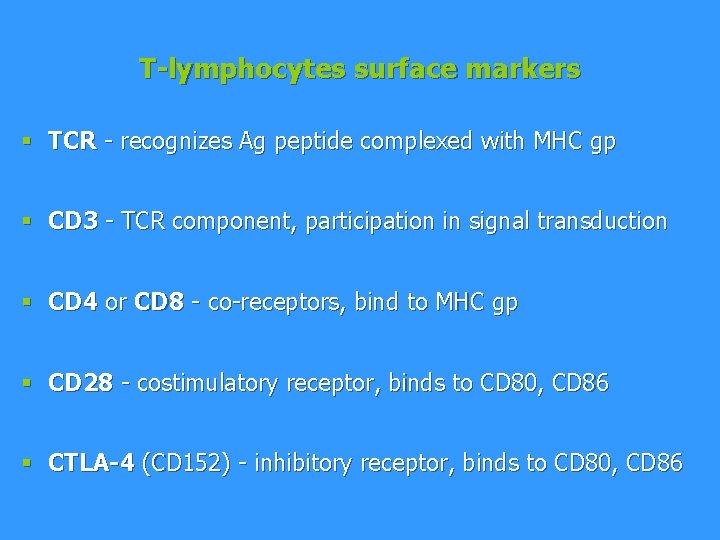 T-lymphocytes surface markers

▪ TCR - recognizes Ag peptide complexed with MHC gp

▪ CD3 - TCR component, participation in signal transduction

▪ CD4 or CD8 - co-receptors, bind to MHC gp

▪ CD28 - costimulatory receptor, binds to CD80, CD86

▪ CTLA-4 (CD152) - inhibitory receptor, binds to CD80, CD86